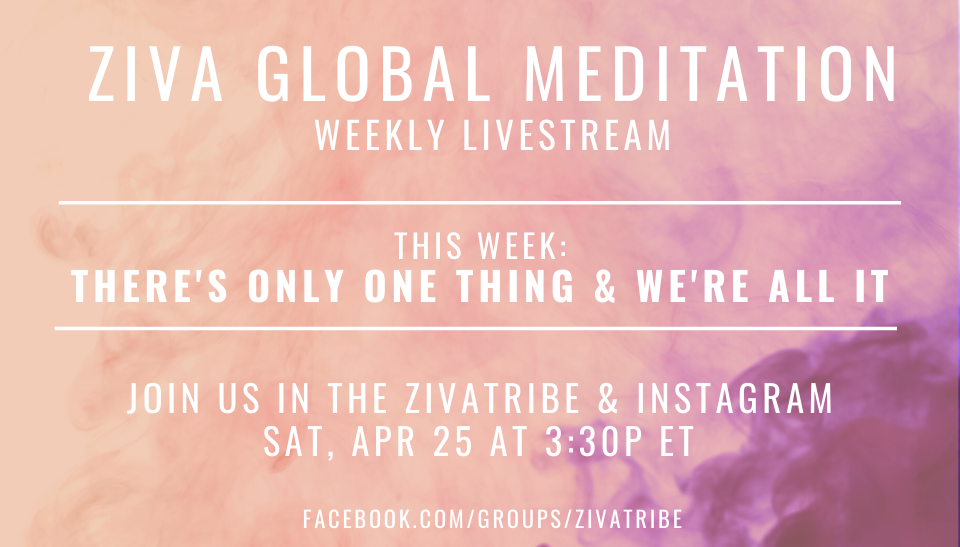 ZIVA GLOBAL MEDITATION
WEEKLY LIVESTREAM

THIS WEEK:
THERE'S ONLY ONE THING & WE'RE ALL IT

JOIN US IN THE ZIVATRIBE & INSTAGRAM
SAT, APR 25 AT 3:30P ET

FACEBOOK.COM/GROUPS/ZIVATRIBE